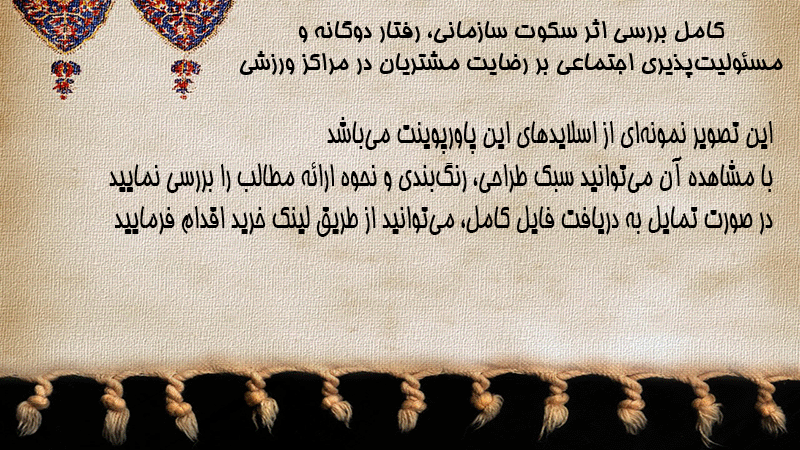 کامل بررسی اثر سکوت سازمانی، رفتار دوگانه و مسئولیت‌پذیری اجتماعی بر رضایت مشتریان در مراکز ورزشی

این تصویر نمونه‌ای از اسلایدهای این پاورپوینت می‌باشد
با مشاهده آن می‌توانید سبک طراحی، رنگ‌بندی و نحوه ارائه مطالب را بررسی نمایید
در صورت تمایل به دریافت فایل کامل، می‌توانید از طریق لینک خرید اقدام فرمایید